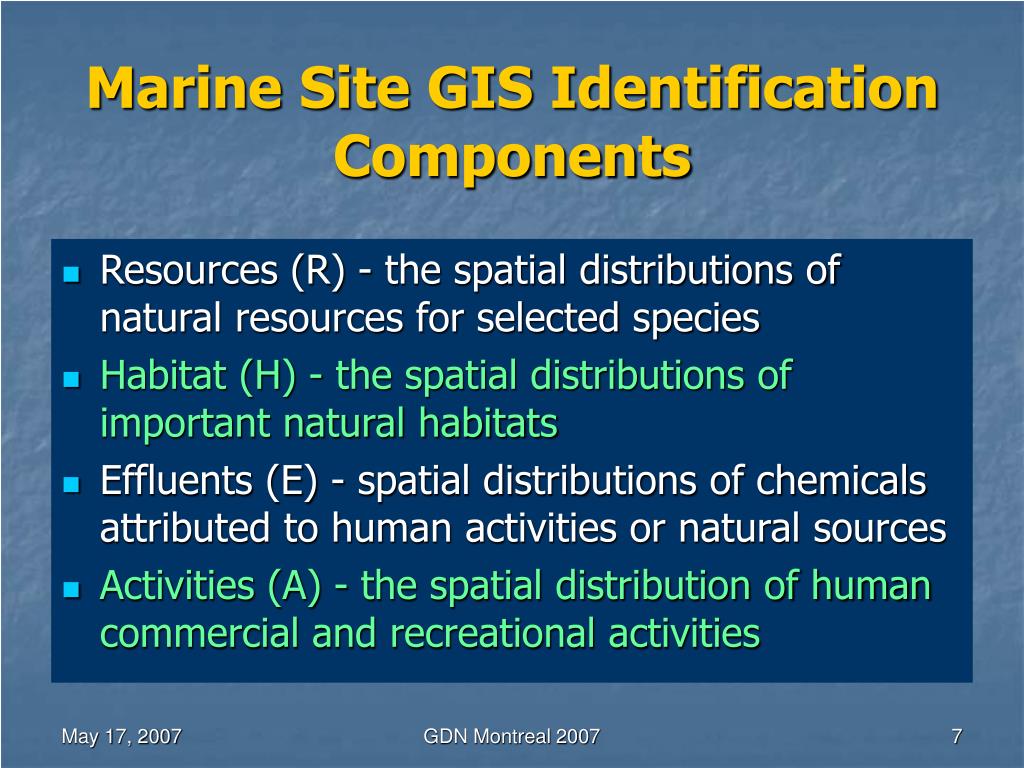 Marine Site GIS Identification Components

- Resources (R) - the spatial distributions of natural resources for selected species
- Habitat (H) - the spatial distributions of important natural habitats
- Effluents (E) - spatial distributions of chemicals attributed to human activities or natural sources
- Activities (A) - the spatial distribution of human commercial and recreational activities

May 17, 2007

GDN Montreal 2007

7